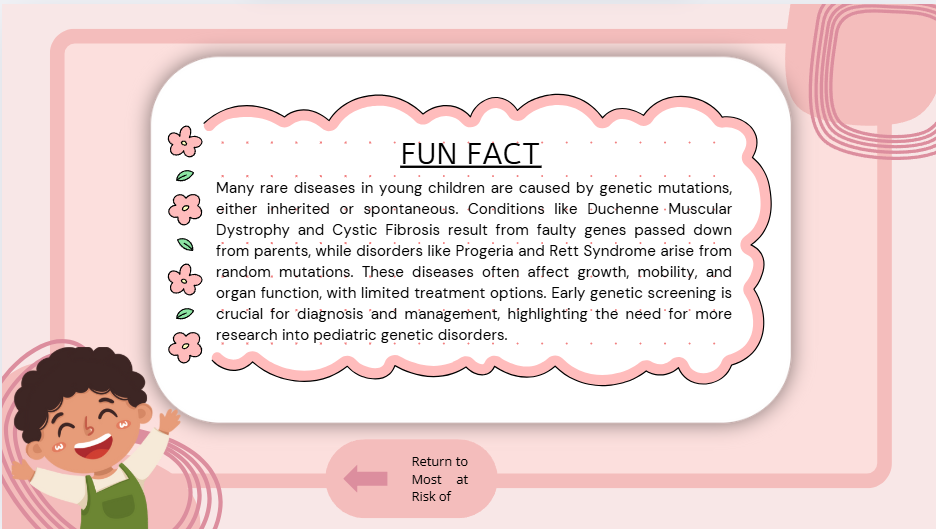 FUN FACT

Many rare diseases in young children are caused by genetic mutations, either inherited or spontaneous. Conditions like Duchenne Muscular Dystrophy and Cystic Fibrosis result from faulty genes passed down from parents, while disorders like Progeria and Rett Syndrome arise from random mutations. These diseases often affect growth, mobility, and organ function, with limited treatment options. Early genetic screening is crucial for diagnosis and management, highlighting the need for more research into pediatric genetic disorders.

Return to Most at Risk of